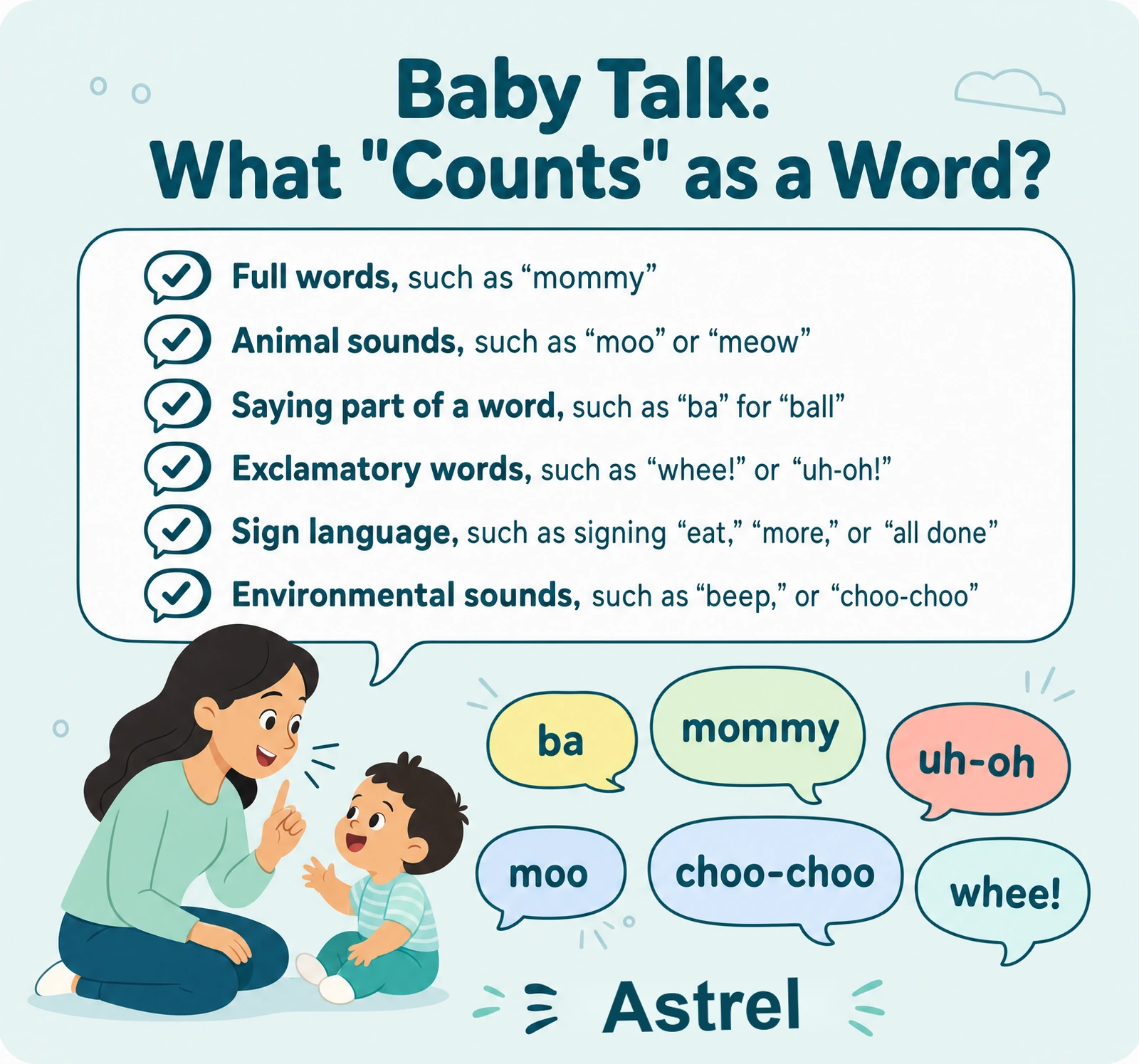 Baby Talk:
What "Counts" as a Word?

Full words, such as “mommy”

Animal sounds, such as “moo” or “meow”

Saying part of a word, such as “ba” for “ball”

Exclamatory words, such as “whee!” or “uh-oh!”

Sign language, such as signing “eat,” “more,” or “all done”

Environmental sounds, such as “beep,” or “choo-choo”

ba

mommy

uh-oh

moo

choo-choo

whee!

Astrel